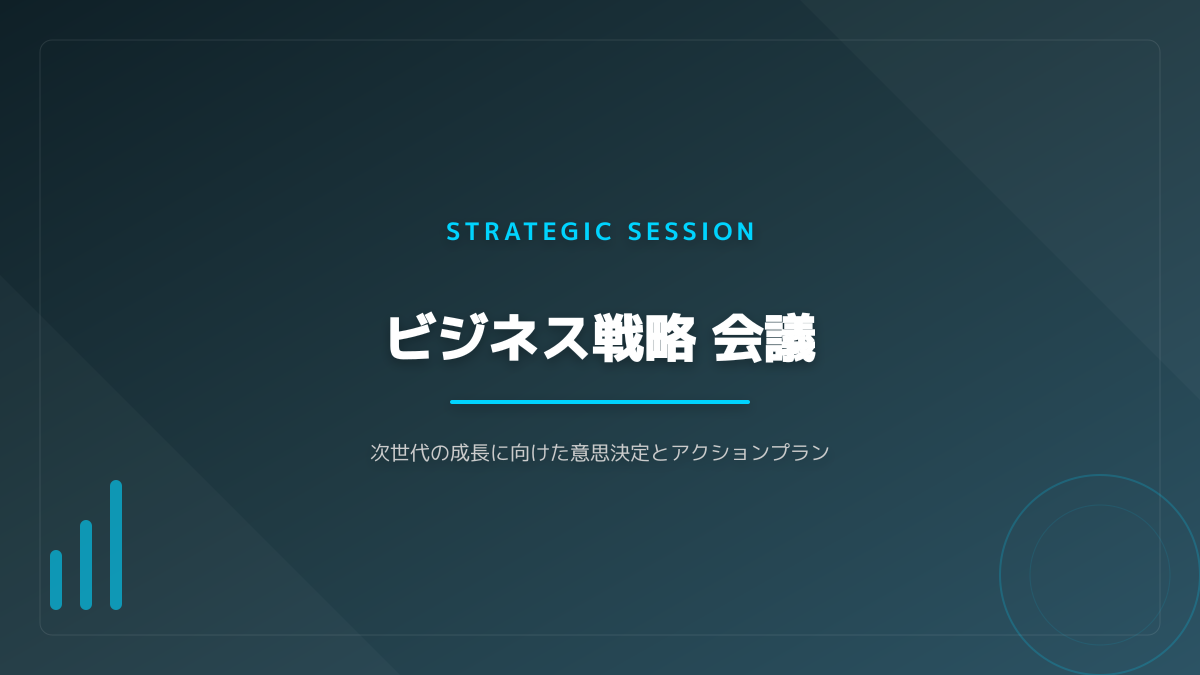 STRATEGIC SESSION

ビジネス戦略 会議

次世代の成長に向けた意思決定とアクションプラン